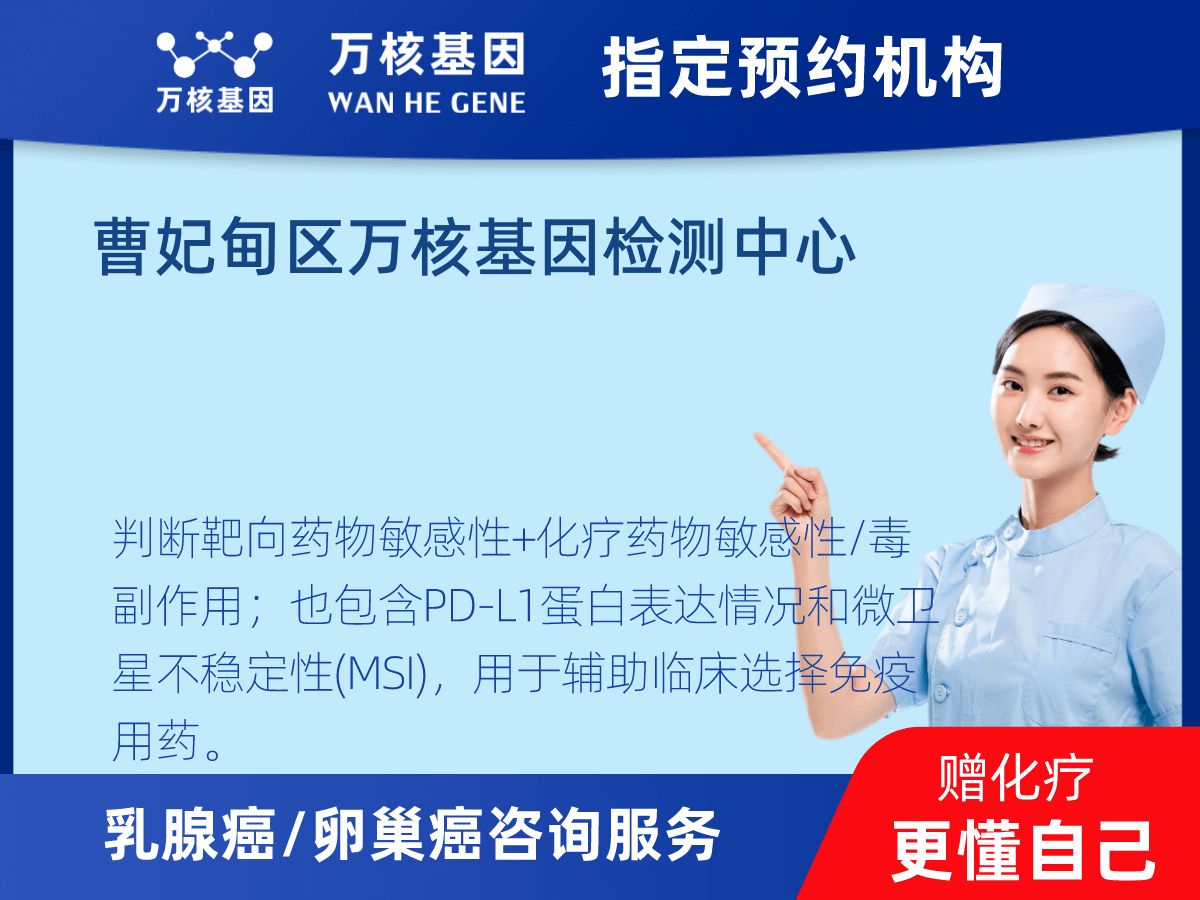 万核基因

万核基因
WAN HE GENE

指定预约机构

曹妃甸区万核基因检测中心

判断靶向药物敏感性+化疗药物敏感性/毒副作用；也包含PD-L1蛋白表达情况和微卫星不稳定性(MSI)，用于辅助临床选择免疫用药。

乳腺癌/卵巢癌咨询服务

赠化疗
更懂自己